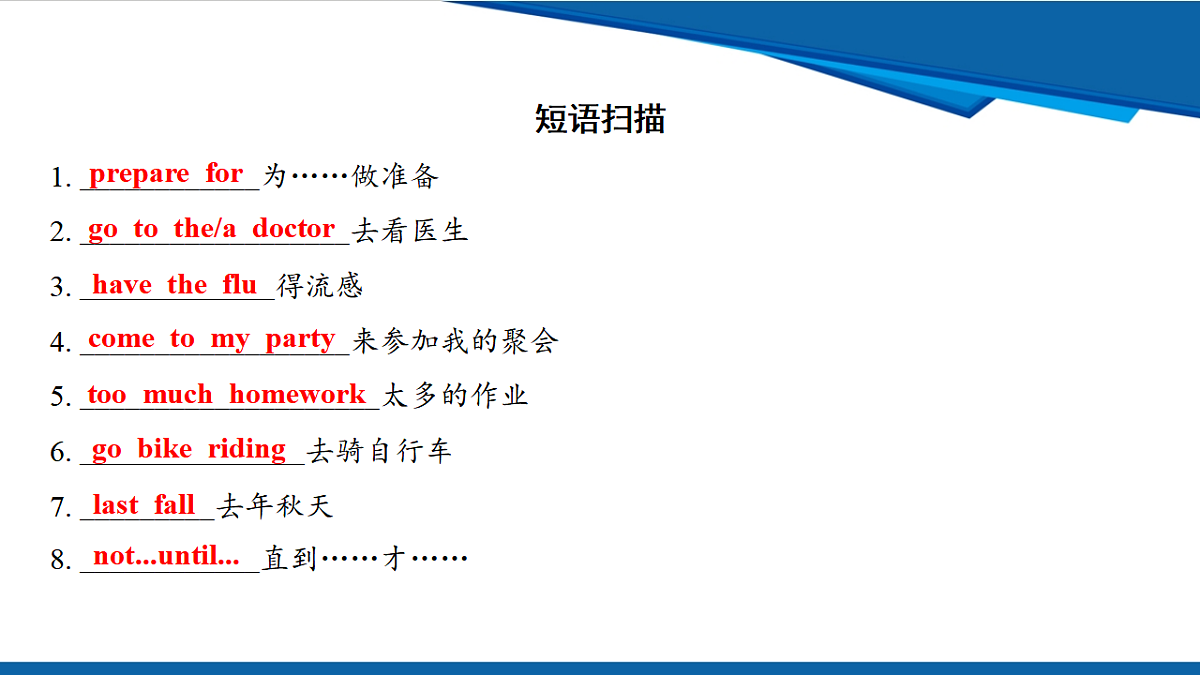 短语扫描

1. prepare for 为……做准备

2. go to the/a doctor 去看医生

3. have the flu 得流感

4. come to my party 来参加我的聚会

5. too much homework 太多的作业

6. go bike riding 去骑自行车

7. last fall 去年秋天

8. not...until... 直到……才……